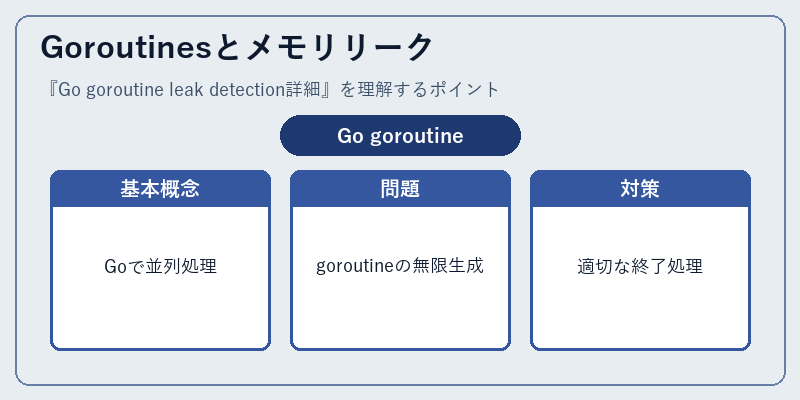 Goroutinesとメモリリーク

『Go goroutine leak detection詳細』を理解するポイント

Go goroutine

基本概念

Goで並列処理

問題

goroutineの無限生成

対策

適切な終了処理